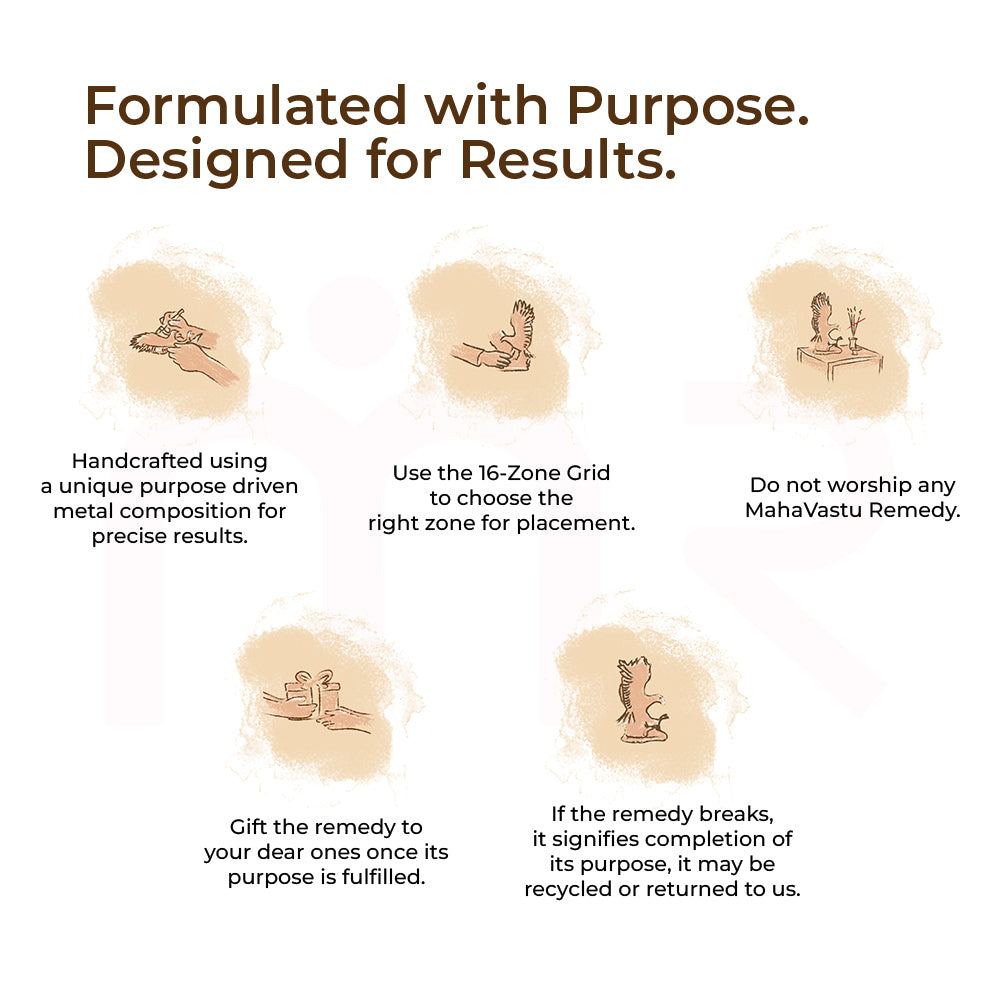 Formulated with Purpose.
Designed for Results.

Handcrafted using a unique purpose driven metal composition for precise results.

Use the 16-Zone Grid to choose the right zone for placement.

Do not worship any MahaVastu Remedy.

Gift the remedy to your dear ones once its purpose is fulfilled.

If the remedy breaks, it signifies completion of its purpose, it may be recycled or returned to us.